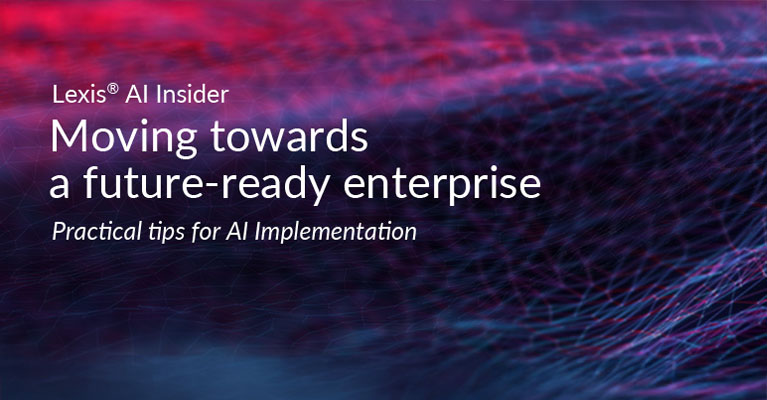 Lexis® AI Insider

Moving towards a future-ready enterprise

Practical tips for AI Implementation